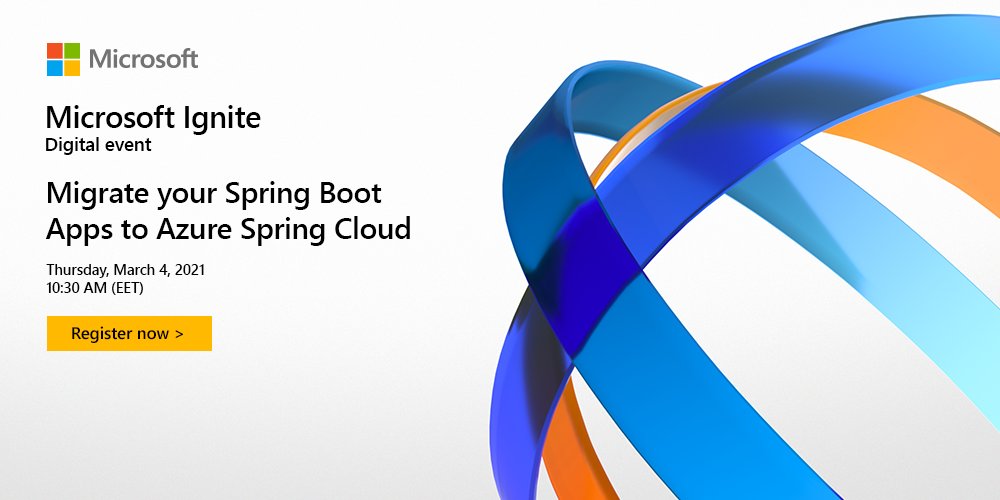 Microsoft

Microsoft Ignite
Digital event

Migrate your Spring Boot Apps to Azure Spring Cloud

Thursday, March 4, 2021
10:30 AM (EET)

Register now >